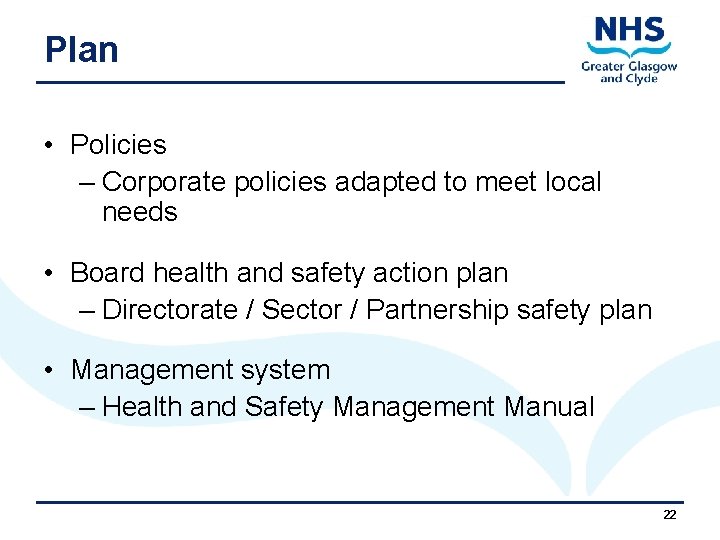 Plan

NHS
Greater Glasgow and Clyde

• Policies
– Corporate policies adapted to meet local needs

• Board health and safety action plan
– Directorate / Sector / Partnership safety plan

• Management system
– Health and Safety Management Manual

22